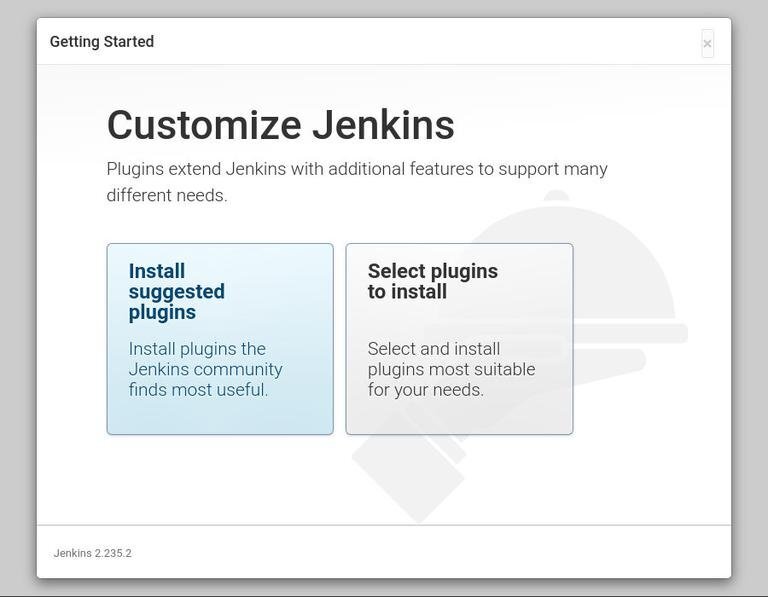 Getting Started

×

Customize Jenkins

Plugins extend Jenkins with additional features to support many different needs.

Install suggested plugins

Install plugins the Jenkins community finds most useful.

Select plugins to install

Select and install plugins most suitable for your needs.

Jenkins 2.235.2